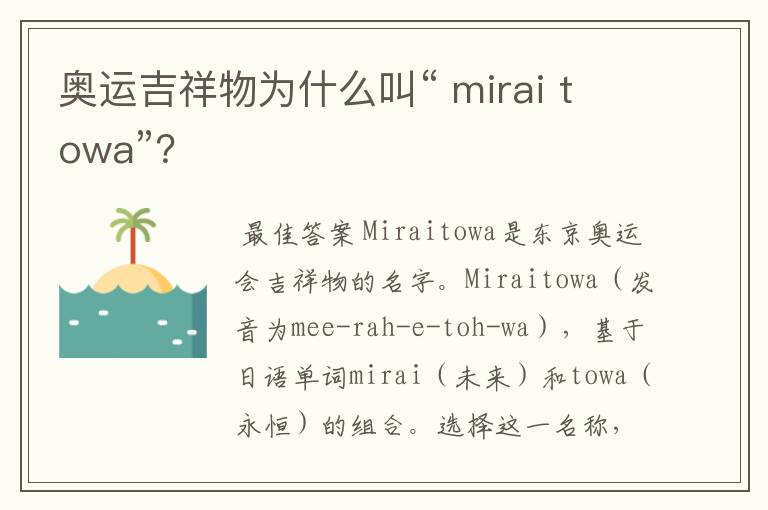 奥运吉祥物为什么叫“ mirai towa”?

最佳答案Miraitowa是东京奥运会吉祥物的名字。Miraitowa（发音为mee-rah-e-toh-wa），基于日语单词mirai（未来）和towa（永恒）的组合。选择这一名称，